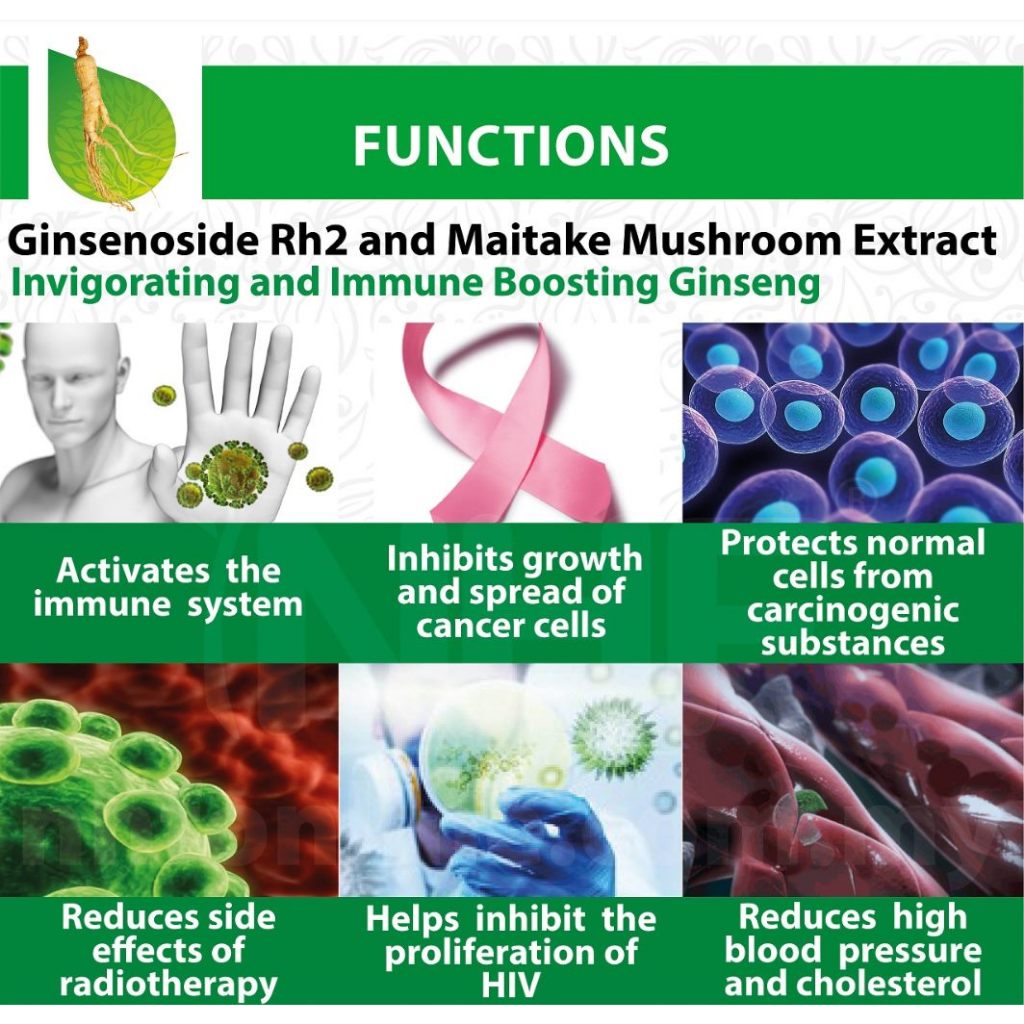 FUNCTIONS

Ginsenoside Rh2 and Maitake Mushroom Extract
Invigorating and Immune Boosting Ginseng

Activates the immune system

Inhibits growth and spread of cancer cells

Protects normal cells from carcinogenic substances

Reduces side effects of radiotherapy

Helps inhibit the proliferation of HIV

Reduces high blood pressure and cholesterol